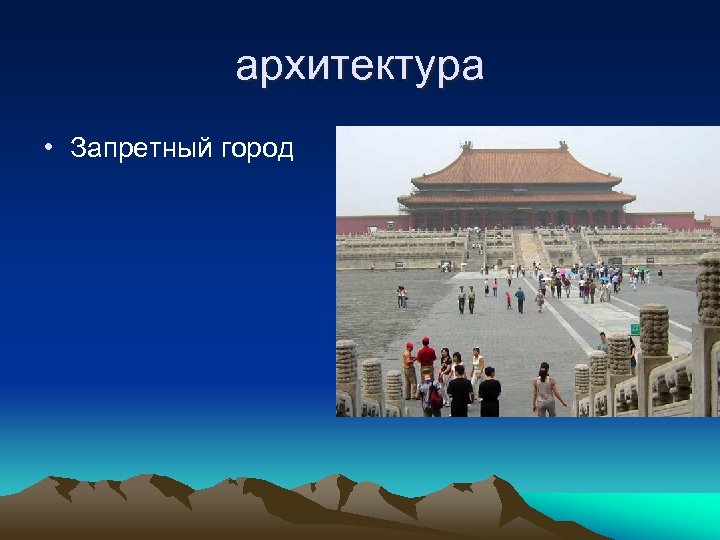 архитектура

• Запретный город